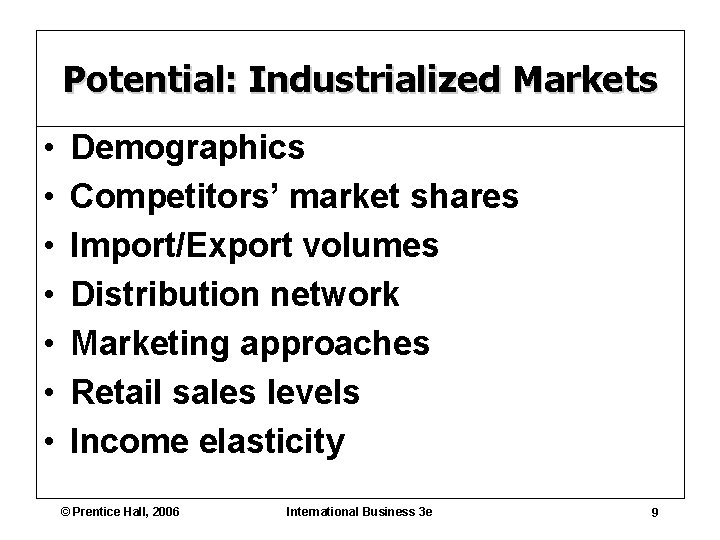 Potential: Industrialized Markets

• Demographics
• Competitors' market shares
• Import/Export volumes
• Distribution network
• Marketing approaches
• Retail sales levels
• Income elasticity

© Prentice Hall, 2006 International Business 3e 9